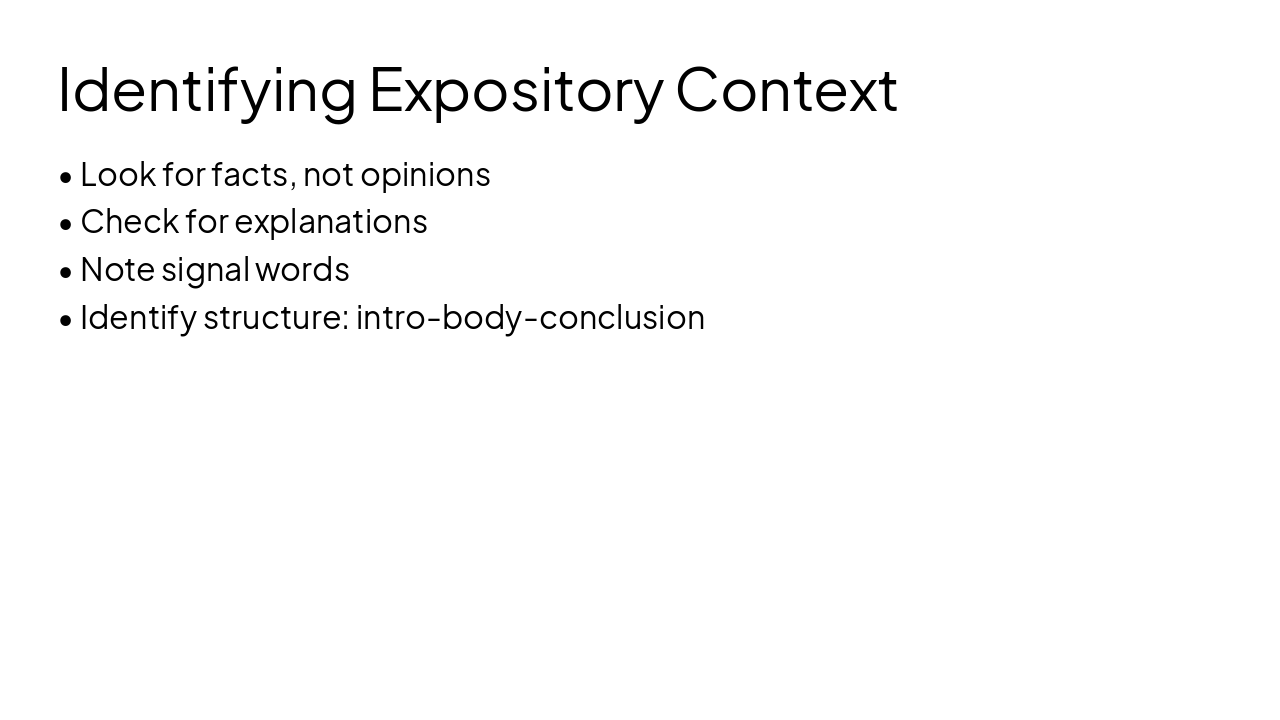 Identifying Expository Context

• Look for facts, not opinions
• Check for explanations
• Note signal words
• Identify structure: intro-body-conclusion